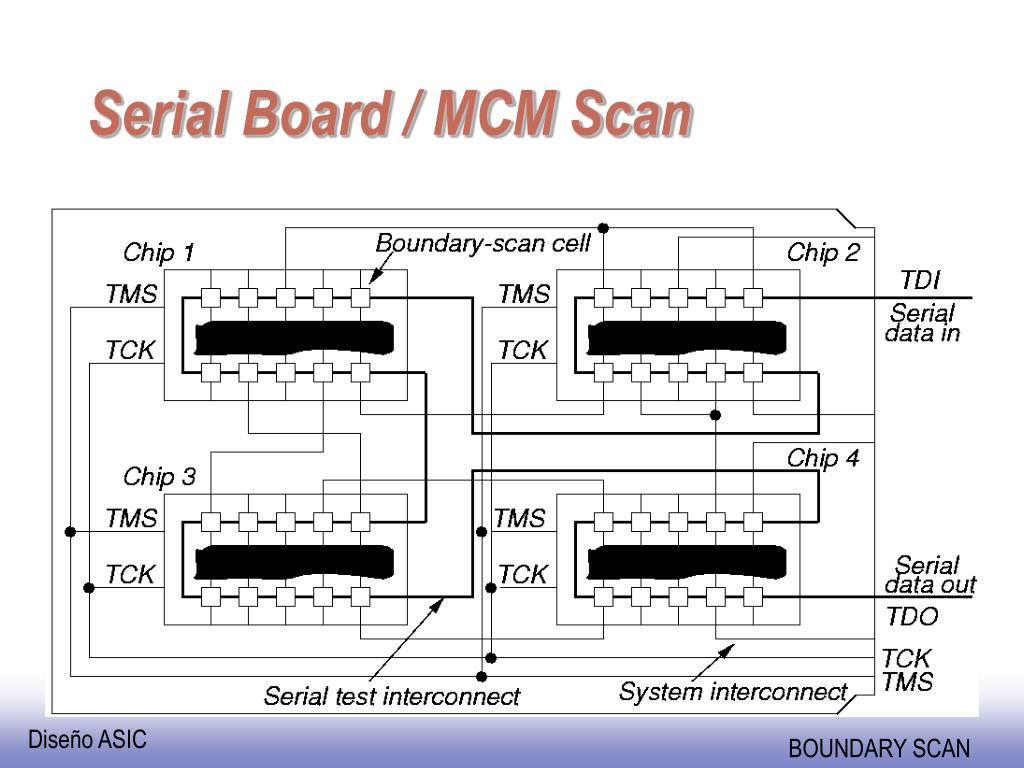 Serial Board / MCM Scan

Chip 1
Boundary-scan cell
Chip 2
TMS
TCK
TMS
TCK
TDI
Serial data in
Chip 3
Chip 4
TMS
TCK
TMS
TCK
Serial data out
TDO
TCK
TMS
Serial test interconnect
System interconnect

Diseño ASIC
BOUNDARY SCAN